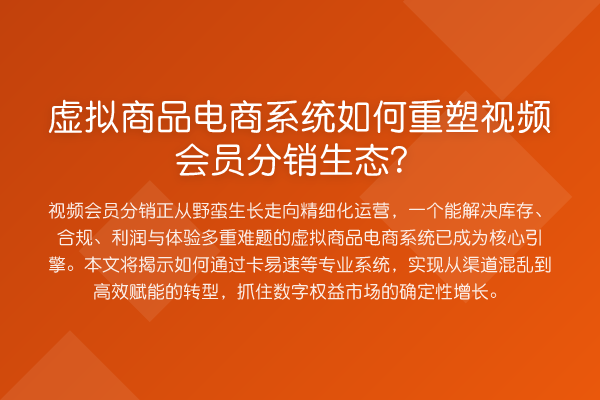 虚拟商品电商系统如何重塑视频会员分销生态？

视频会员分销正从野蛮生长走向精细化运营，一个能解决库存、合规、利润与体验多重难题的虚拟商品电商系统已成为核心引擎。本文将揭示如何通过卡易速等专业系统，实现从渠道混乱到高效赋能的转型，抓住数字权益市场的确定性增长。